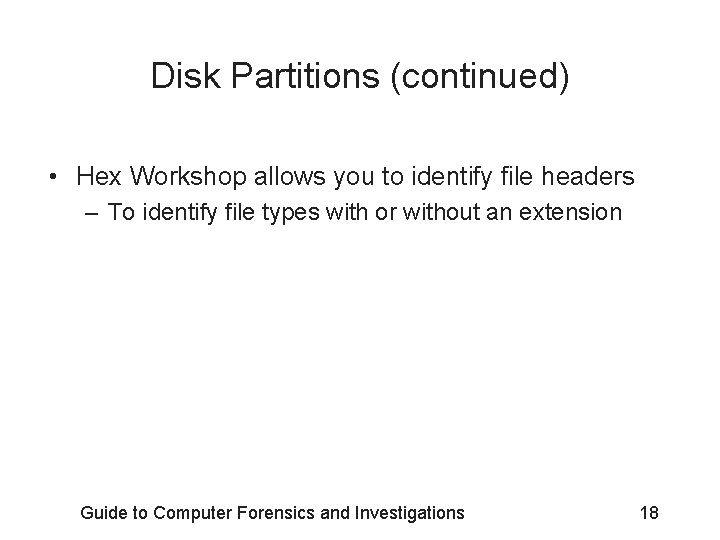 Disk Partitions (continued)

• Hex Workshop allows you to identify file headers
  – To identify file types with or without an extension

Guide to Computer Forensics and Investigations 18